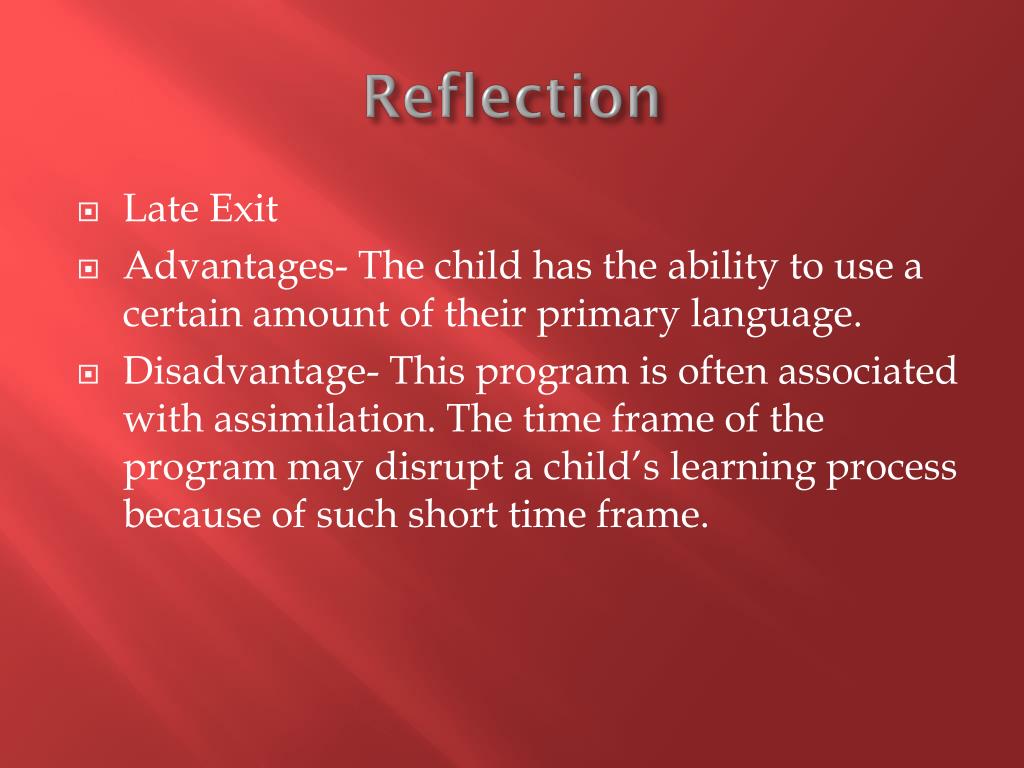 Reflection

Late Exit

Advantages- The child has the ability to use a certain amount of their primary language.

Disadvantage- This program is often associated with assimilation. The time frame of the program may disrupt a child's learning process because of such short time frame.